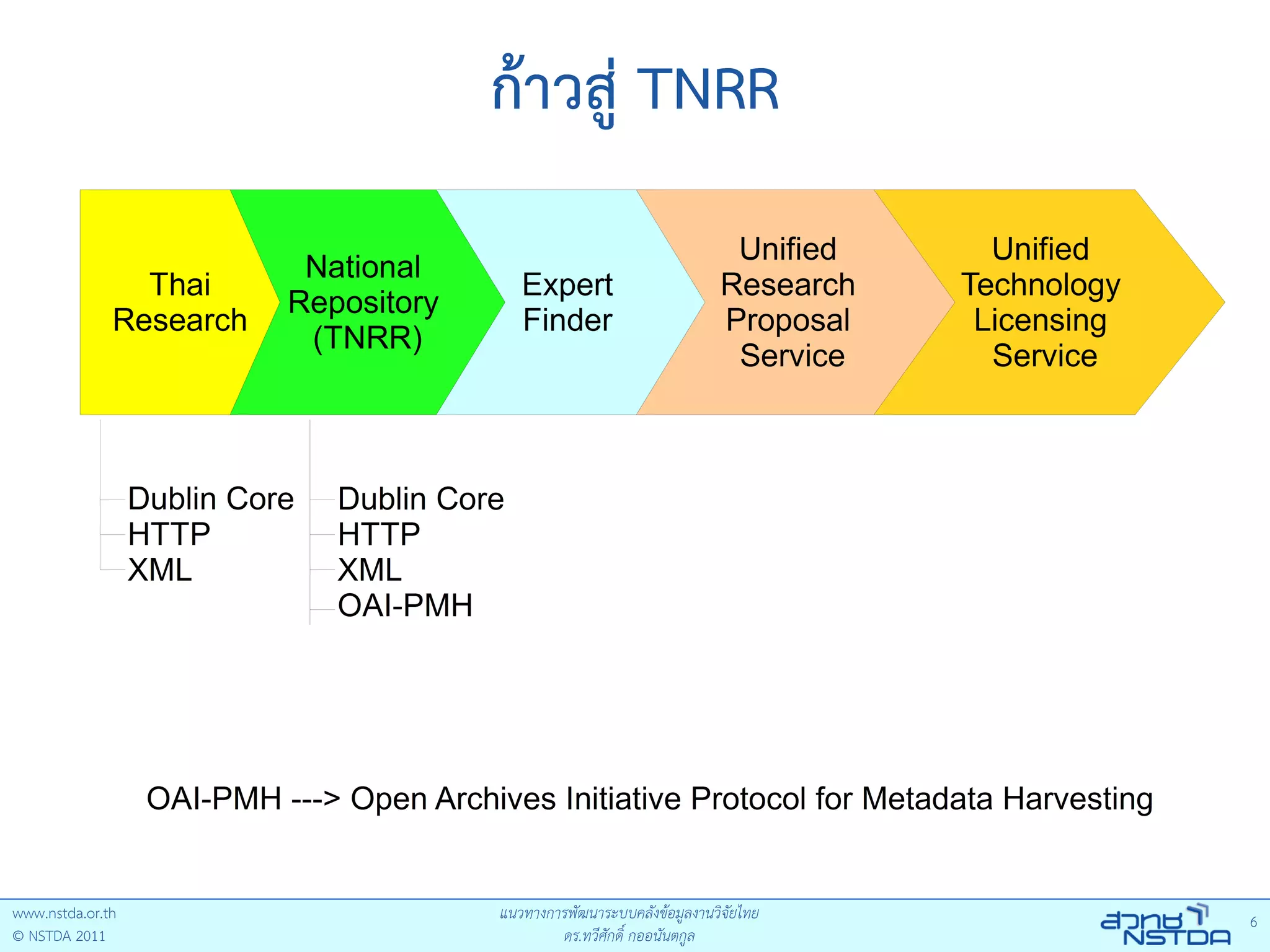 ก้าวสู่ TNRR

Thai Research

National Repository (TNRR)

Expert Finder

Unified Research Proposal Service

Unified Technology Licensing Service

Dublin Core
HTTP
XML

Dublin Core
HTTP
XML
OAI-PMH

OAI-PMH ---> Open Archives Initiative Protocol for Metadata Harvesting

www.nstda.or.th
© NSTDA 2011

แนวทางการพัฒนาระบบคลังข้อมูลงานวิจัยไทย
ดร.ทวีศักดิ์ กออนันตกูล

สวทช
NSTDA

6